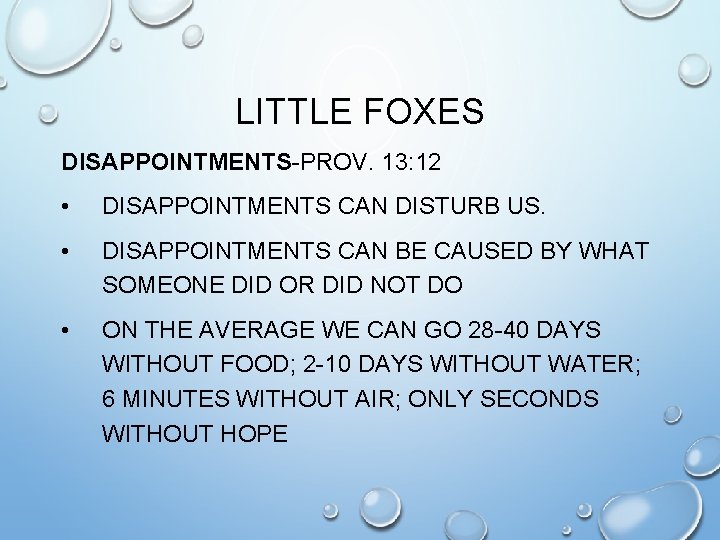 LITTLE FOXES

DISAPPOINTMENTS-PROV. 13:12

• DISAPPOINTMENTS CAN DISTURB US.

• DISAPPOINTMENTS CAN BE CAUSED BY WHAT SOMEONE DID OR DID NOT DO

• ON THE AVERAGE WE CAN GO 28-40 DAYS WITHOUT FOOD; 2-10 DAYS WITHOUT WATER; 6 MINUTES WITHOUT AIR; ONLY SECONDS WITHOUT HOPE